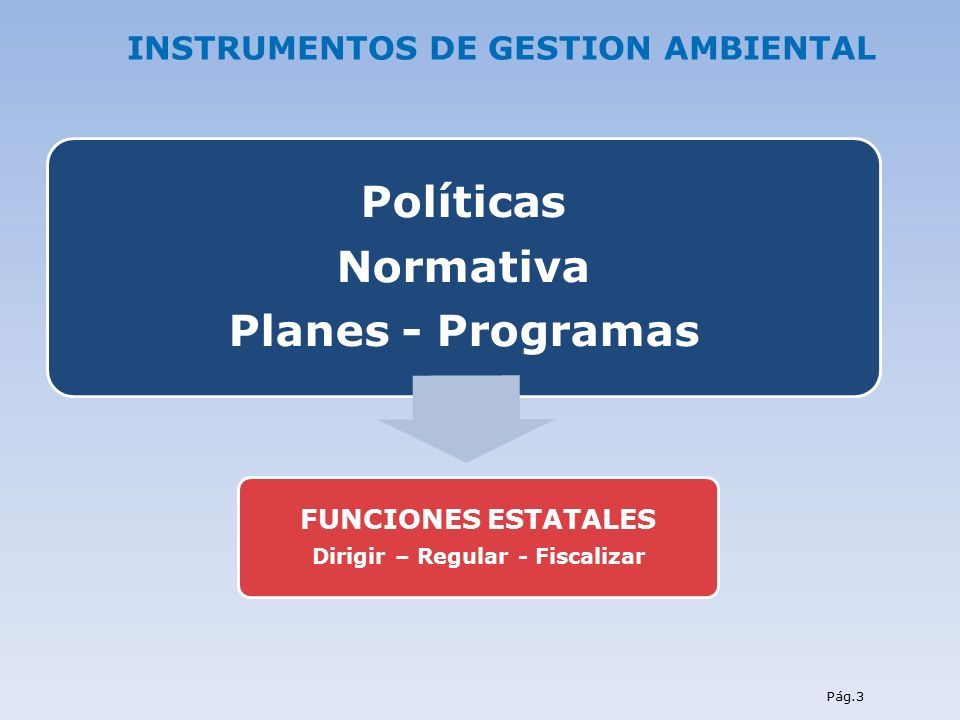 INSTRUMENTOS DE GESTION AMBIENTAL

Políticas
Normativa
Planes - Programas

FUNCIONES ESTATALES
Dirigir – Regular - Fiscalizar

Pág.3